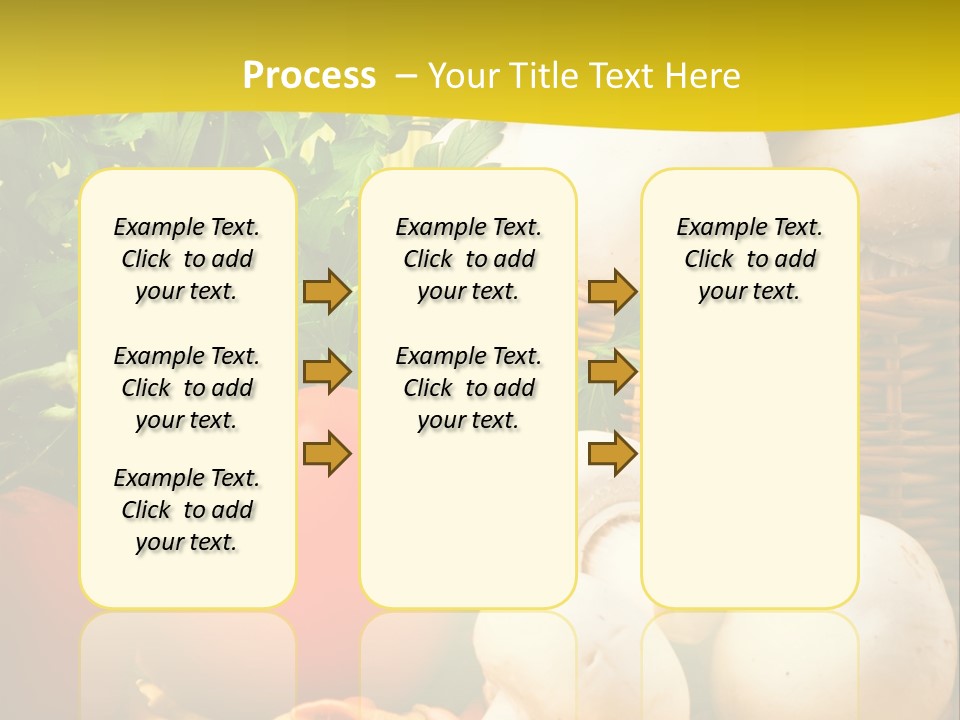 Process – Your Title Text Here

Example Text. Click to add your text.

Example Text. Click to add your text.

Example Text. Click to add your text.

Example Text. Click to add your text.

Example Text. Click to add your text.

Example Text. Click to add your text.